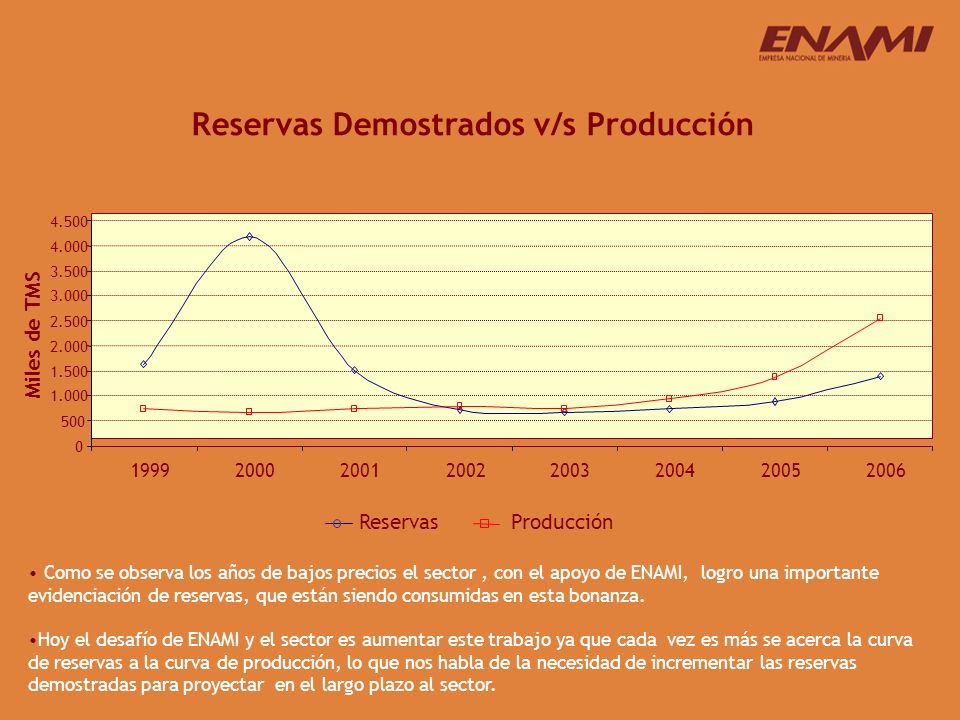 ENAMI
EMPRESA NACIONAL DE MINERIA

Reservas Demostrados v/s Producción

Miles de TMS

4.500
4.000
3.500
3.000
2.500
2.000
1.500
1.000
500
0

1999 2000 2001 2002 2003 2004 2005 2006

Reservas Producción

• Como se observa los años de bajos precios el sector , con el apoyo de ENAMI, logro una importante evidenciación de reservas, que están siendo consumidas en esta bonanza.

•Hoy el desafío de ENAMI y el sector es aumentar este trabajo ya que cada vez es más se acerca la curva de reservas a la curva de producción, lo que nos habla de la necesidad de incrementar las reservas demostradas para proyectar en el largo plazo al sector.